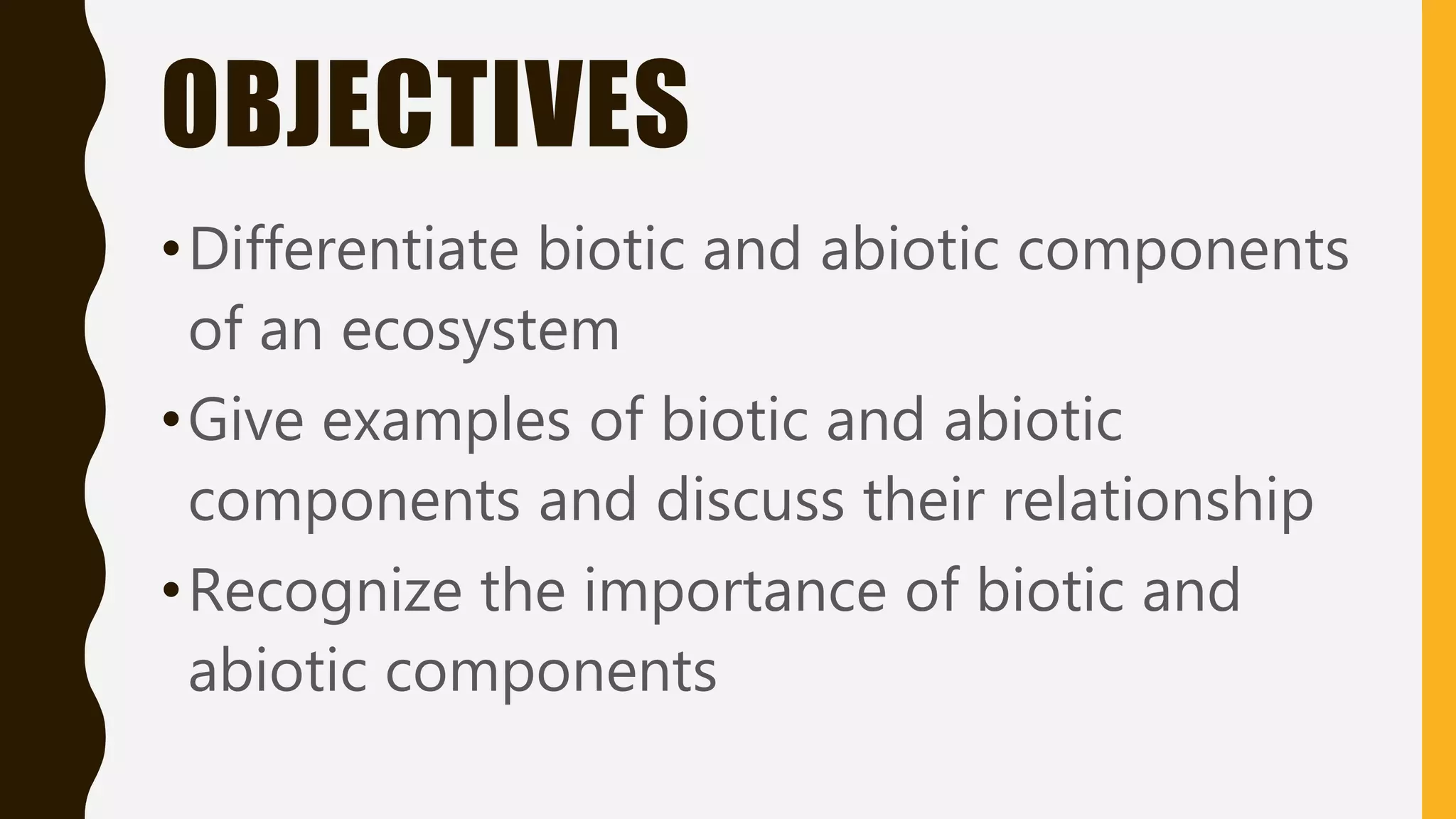 OBJECTIVES

• Differentiate biotic and abiotic components of an ecosystem

• Give examples of biotic and abiotic components and discuss their relationship

• Recognize the importance of biotic and abiotic components